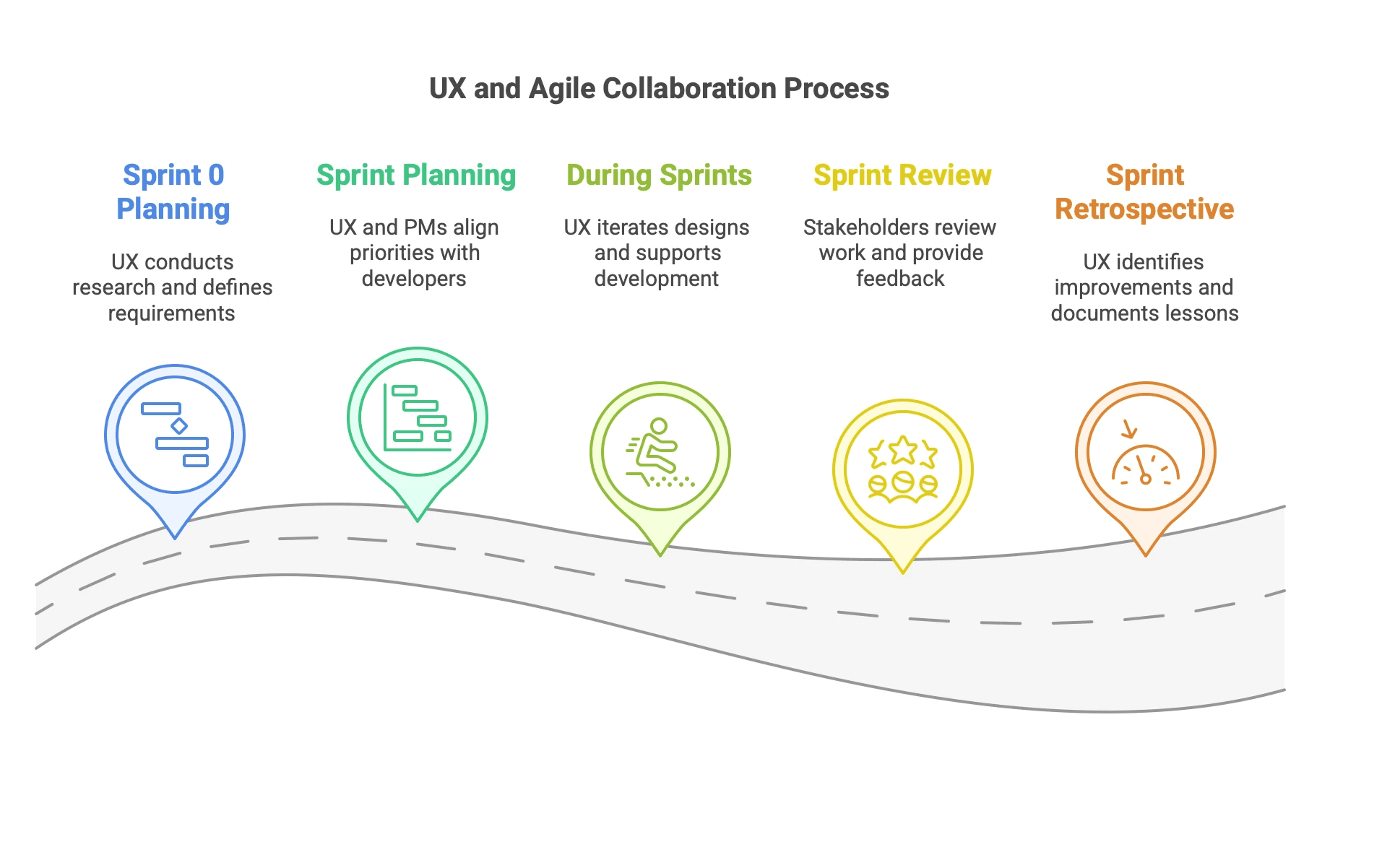 UX and Agile Collaboration Process

Sprint 0 Planning

UX conducts research and defines requirements

Sprint Planning

UX and PMs align priorities with developers

During Sprints

UX iterates designs and supports development

Sprint Review

Stakeholders review work and provide feedback

Sprint Retrospective

UX identifies improvements and documents lessons